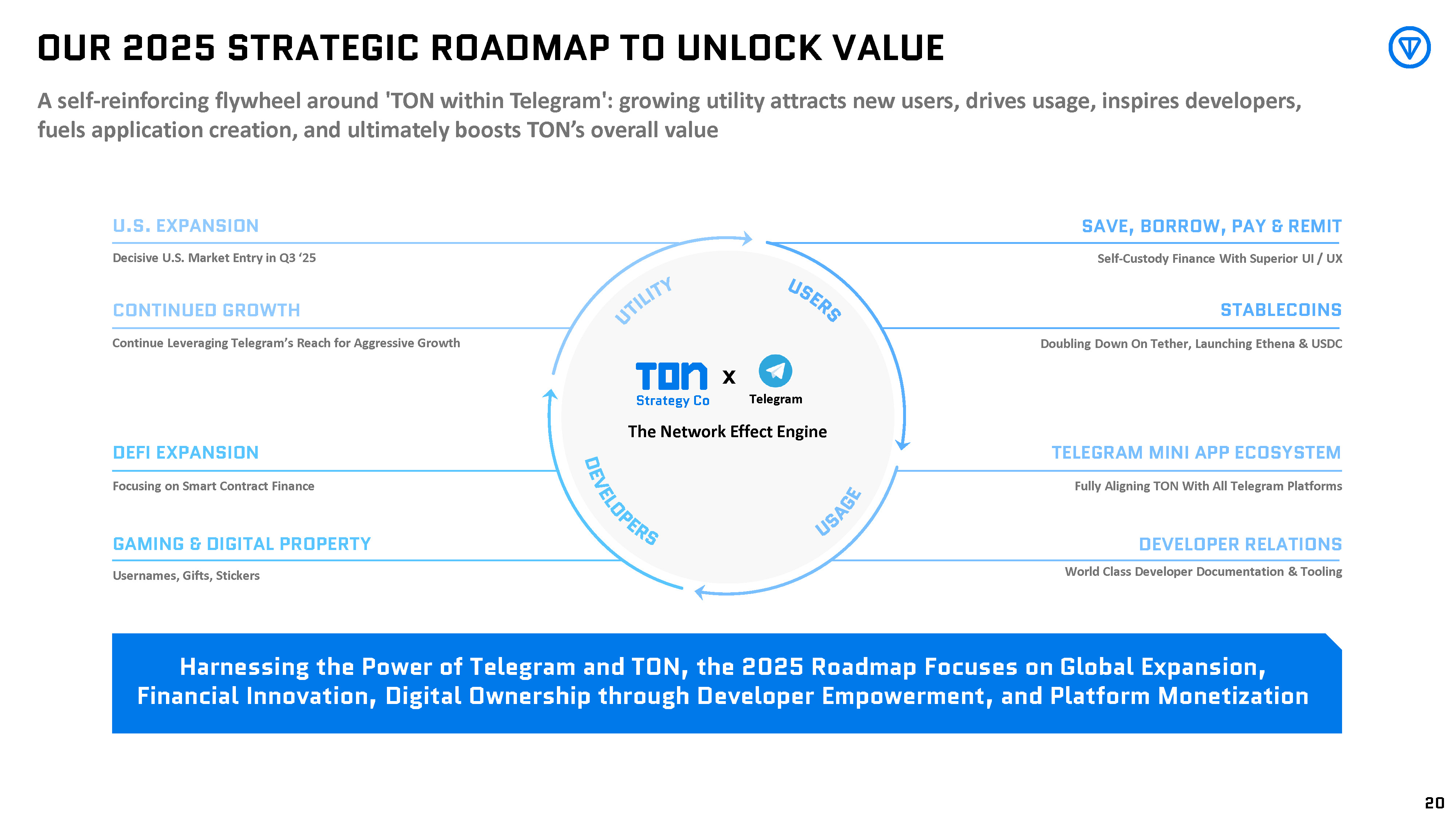 OUR 2025 STRATEGIC ROADMAP TO UNLOCK VALUE

A self-reinforcing flywheel around 'TON within Telegram': growing utility attracts new users, drives usage, inspires developers, fuels application creation, and ultimately boosts TON's overall value

U.S. EXPANSION

Decisive U.S. Market Entry in Q3 '25

CONTINUED GROWTH

Continue Leveraging Telegram's Reach for Aggressive Growth

DEFI EXPANSION

Focusing on Smart Contract Finance

GAMING & DIGITAL PROPERTY

Usernames, Gifts, Stickers

UTILITY

USERS

TON Strategy Co x Telegram

The Network Effect Engine

DEVELOPERS

USAGE

SAVE, BORROW, PAY & REMIT

Self-Custody Finance With Superior UI / UX

STABLECOINS

Doubling Down On Tether, Launching Ethena & USDC

TELEGRAM MINI APP ECOSYSTEM

Fully Aligning TON With All Telegram Platforms

DEVELOPER RELATIONS

World Class Developer Documentation & Tooling

Harnessing the Power of Telegram and TON, the 2025 Roadmap Focuses on Global Expansion, Financial Innovation, Digital Ownership through Developer Empowerment, and Platform Monetization

20